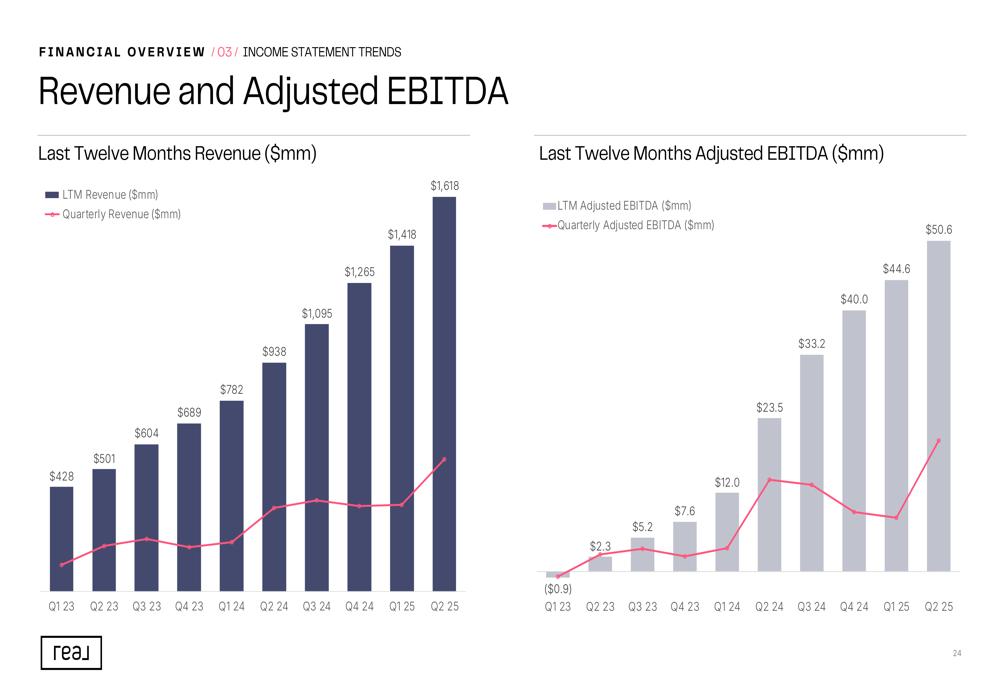 FINANCIAL OVERVIEW / 03 / INCOME STATEMENT TRENDS

Revenue and Adjusted EBITDA

Last Twelve Months Revenue ($mm)

LTM Revenue ($mm)
Quarterly Revenue ($mm)

$428 $501 $604 $689 $782 $938 $1,095 $1,265 $1,418 $1,618

Q1 23 Q2 23 Q3 23 Q4 23 Q1 24 Q2 24 Q3 24 Q4 24 Q1 25 Q2 25

Last Twelve Months Adjusted EBITDA ($mm)

LTM Adjusted EBITDA ($mm)
Quarterly Adjusted EBITDA ($mm)

($0.9) $2.3 $5.2 $7.6 $12.0 $23.5 $33.2 $40.0 $44.6 $50.6

Q1 23 Q2 23 Q3 23 Q4 23 Q1 24 Q2 24 Q3 24 Q4 24 Q1 25 Q2 25

real

24